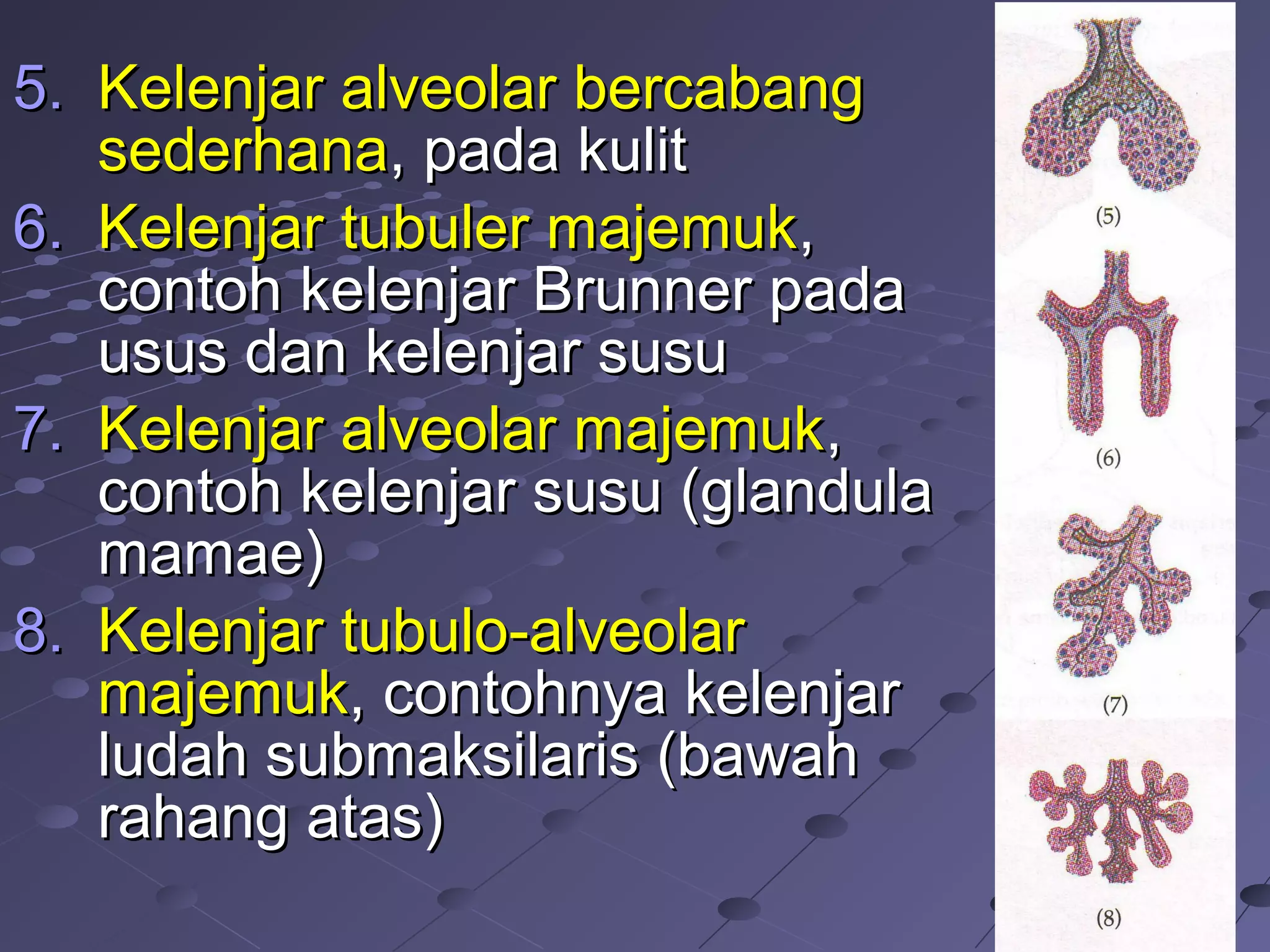 5. Kelenjar alveolar bercabang sederhana, pada kulit

6. Kelenjar tubuler majemuk, contoh kelenjar Brunner pada usus dan kelenjar susu

7. Kelenjar alveolar majemuk, contoh kelenjar susu (glandula mamae)

8. Kelenjar tubulo-alveolar majemuk, contohnya kelenjar ludah submaksilaris (bawah rahang atas)

(5)

(6)

(7)

(8)